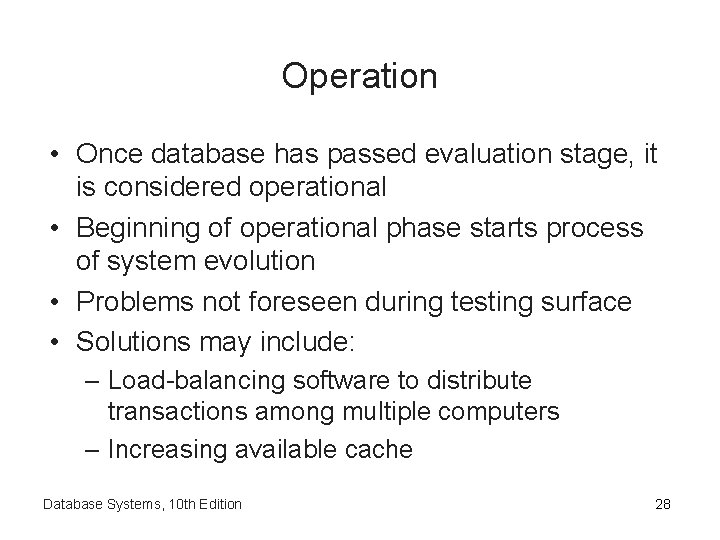 Operation

• Once database has passed evaluation stage, it is considered operational
• Beginning of operational phase starts process of system evolution
• Problems not foreseen during testing surface
• Solutions may include:
– Load-balancing software to distribute transactions among multiple computers
– Increasing available cache

Database Systems, 10th Edition

28